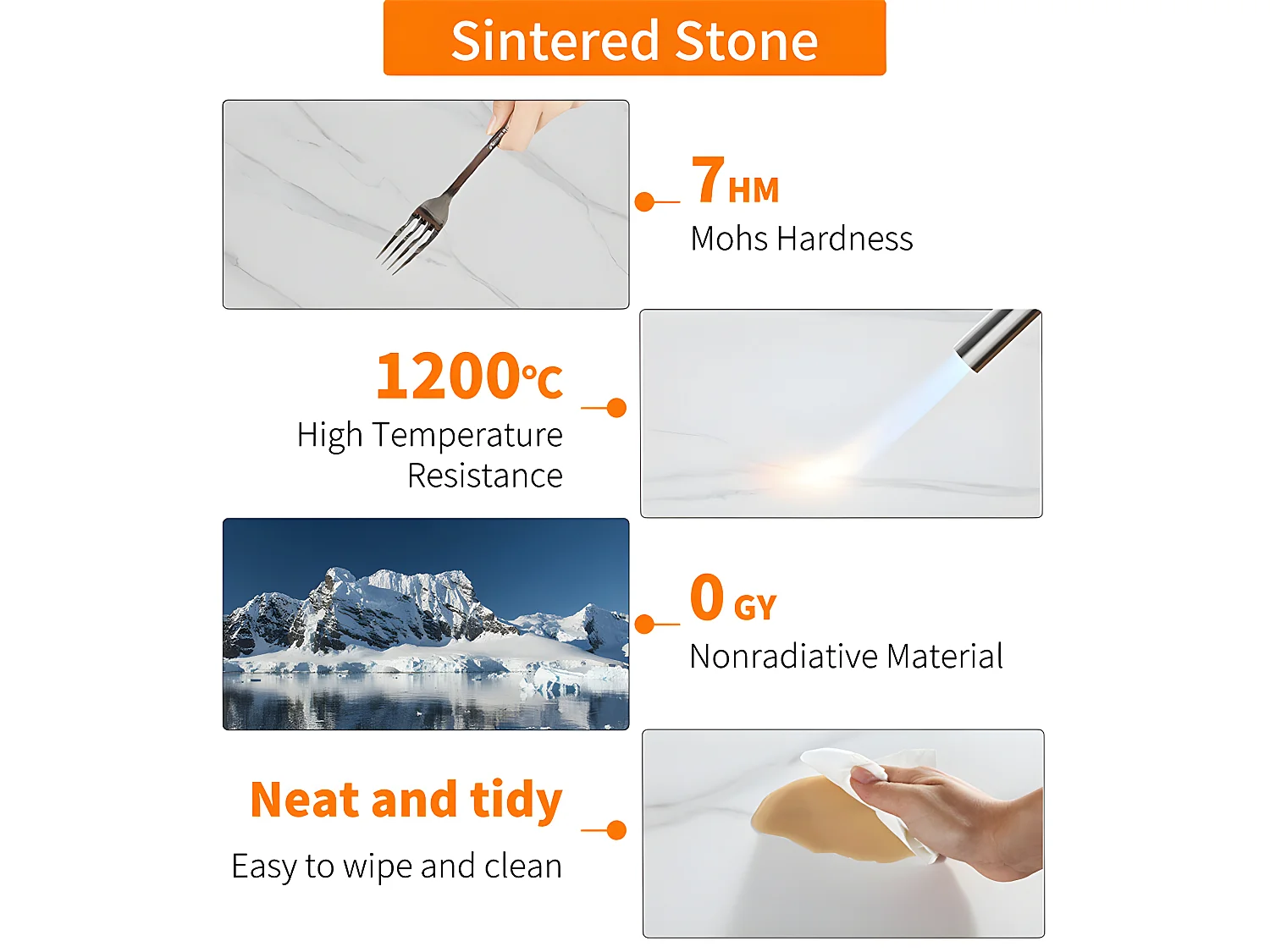 Sintered Stone

7HM
Mohs Hardness

1200℃
High Temperature Resistance

0 GY
Nonradiative Material

Neat and tidy
Easy to wipe and clean